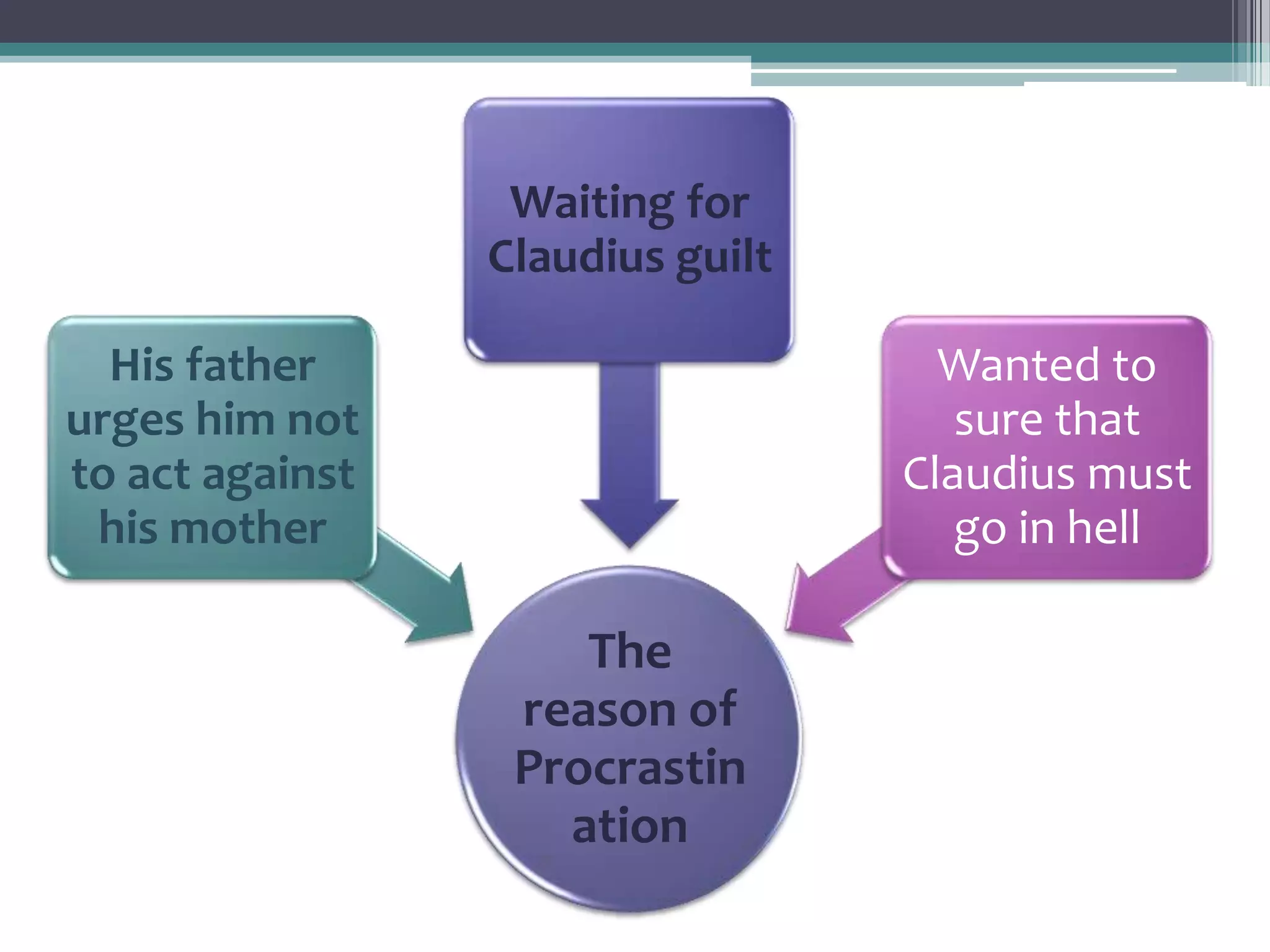 Waiting for Claudius guilt

His father urges him not to act against his mother

Wanted to sure that Claudius must go in hell

The reason of Procrastin ation